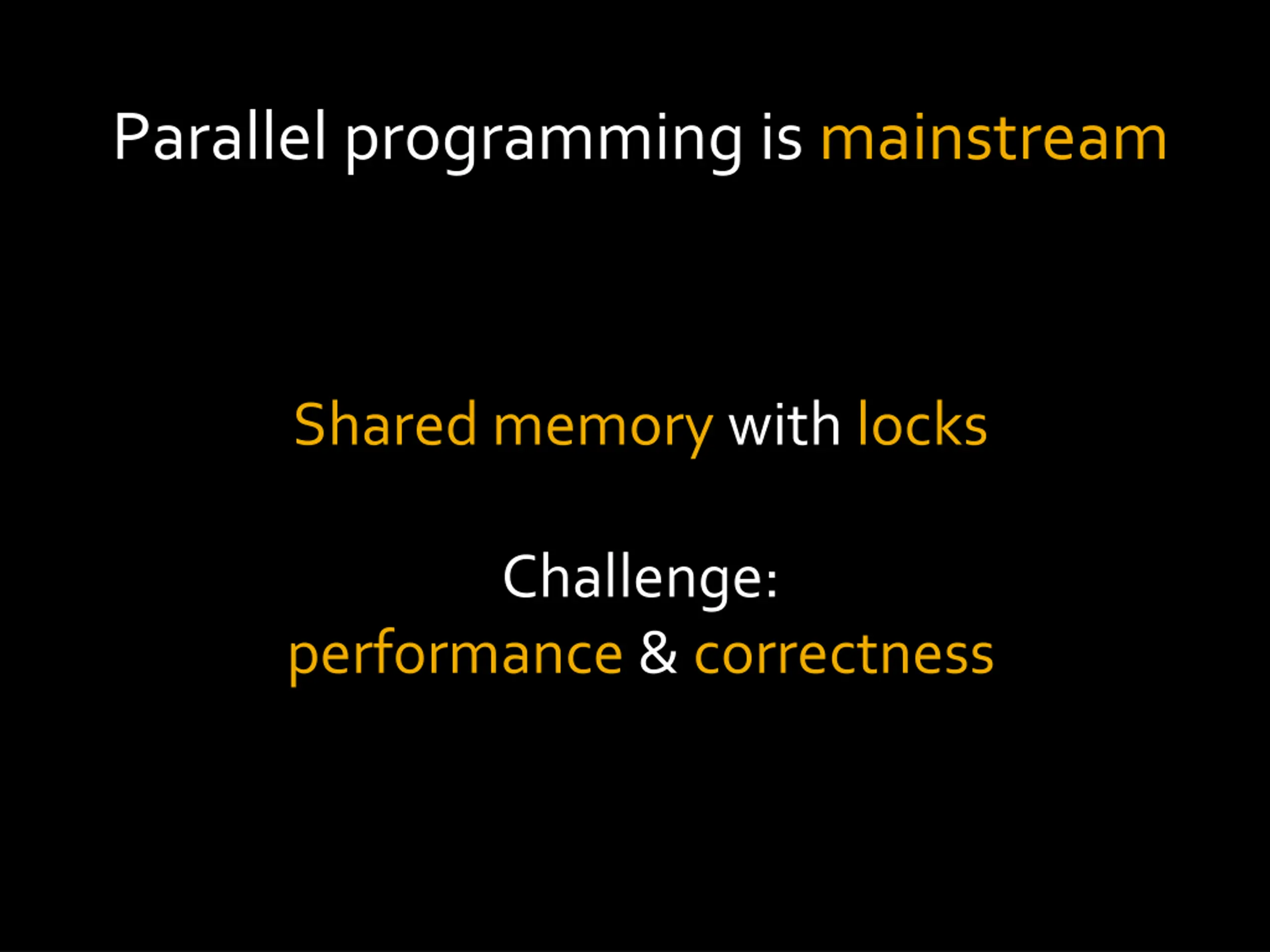 Parallel programming is mainstream

Shared memory with locks

Challenge:
performance & correctness